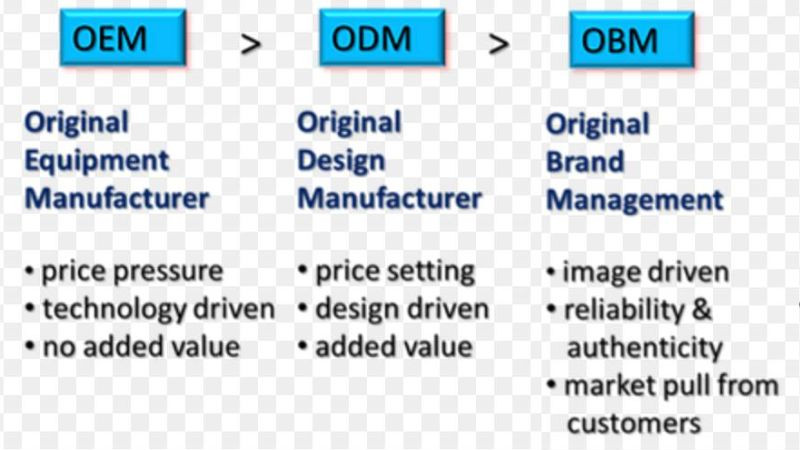 OEM > ODM > OBM

Original Equipment Manufacturer

• price pressure
• technology driven
• no added value

Original Design Manufacturer

• price setting
• design driven
• added value

Original Brand Management

• image driven
• reliability & authenticity
• market pull from customers